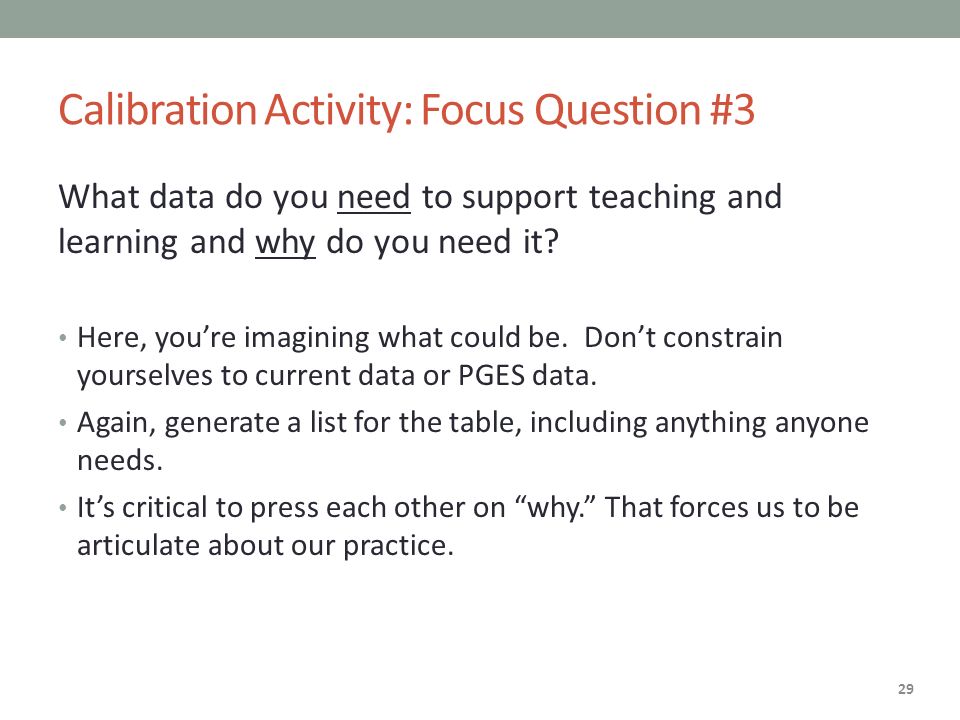 Calibration Activity: Focus Question #3

What data do you need to support teaching and learning and why do you need it?

• Here, you're imagining what could be. Don't constrain yourselves to current data or PGES data.
• Again, generate a list for the table, including anything anyone needs.
• It's critical to press each other on "why." That forces us to be articulate about our practice.

29